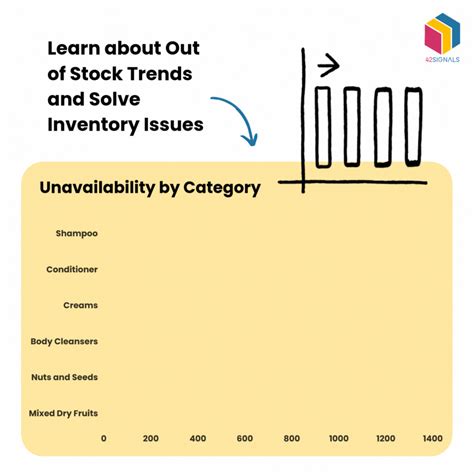 42SIGNALS

Learn about Out of Stock Trends and Solve Inventory Issues

Unavailability by Category

Shampoo
Conditioner
Creams
Body Cleansers
Nuts and Seeds
Mixed Dry Fruits

0 200 400 600 800 1000 1200 1400